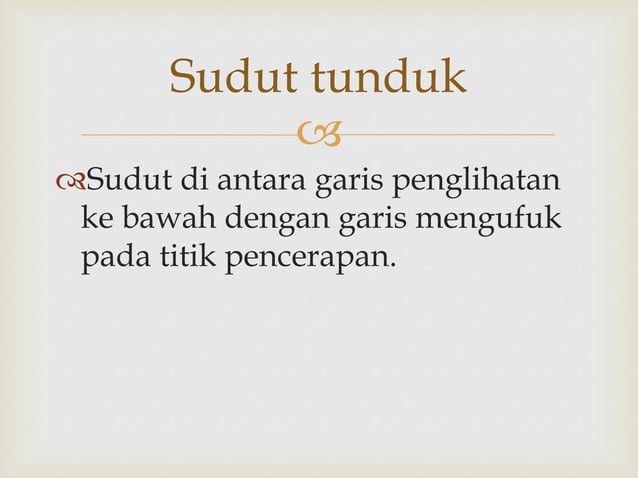 Sudut tunduk

Sudut di antara garis penglihatan ke bawah dengan garis mengufuk pada titik pencerapan.